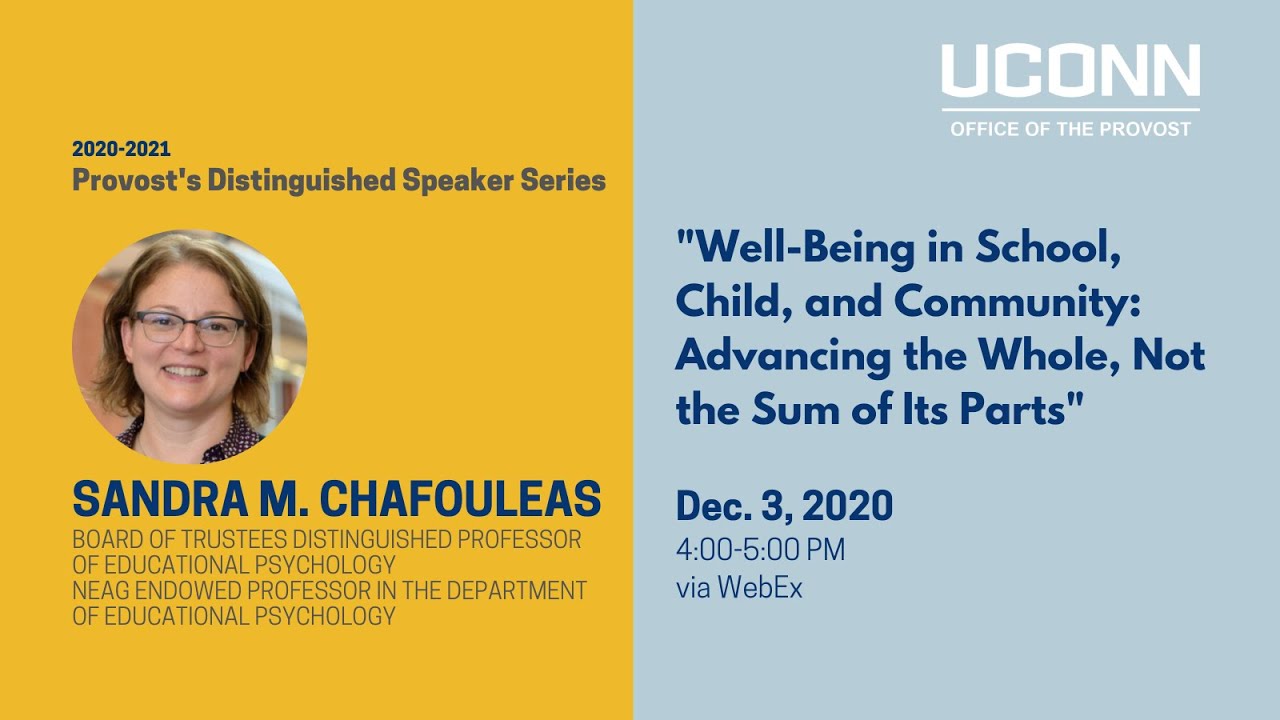 2020-2021
Provost's Distinguished Speaker Series

SANDRA M. CHAFOULEAS
BOARD OF TRUSTEES DISTINGUISHED PROFESSOR OF EDUCATIONAL PSYCHOLOGY
NEAG ENDOWED PROFESSOR IN THE DEPARTMENT OF EDUCATIONAL PSYCHOLOGY

UCONN
OFFICE OF THE PROVOST

"Well-Being in School, Child, and Community: Advancing the Whole, Not the Sum of Its Parts"

Dec. 3, 2020
4:00-5:00 PM
via WebEx